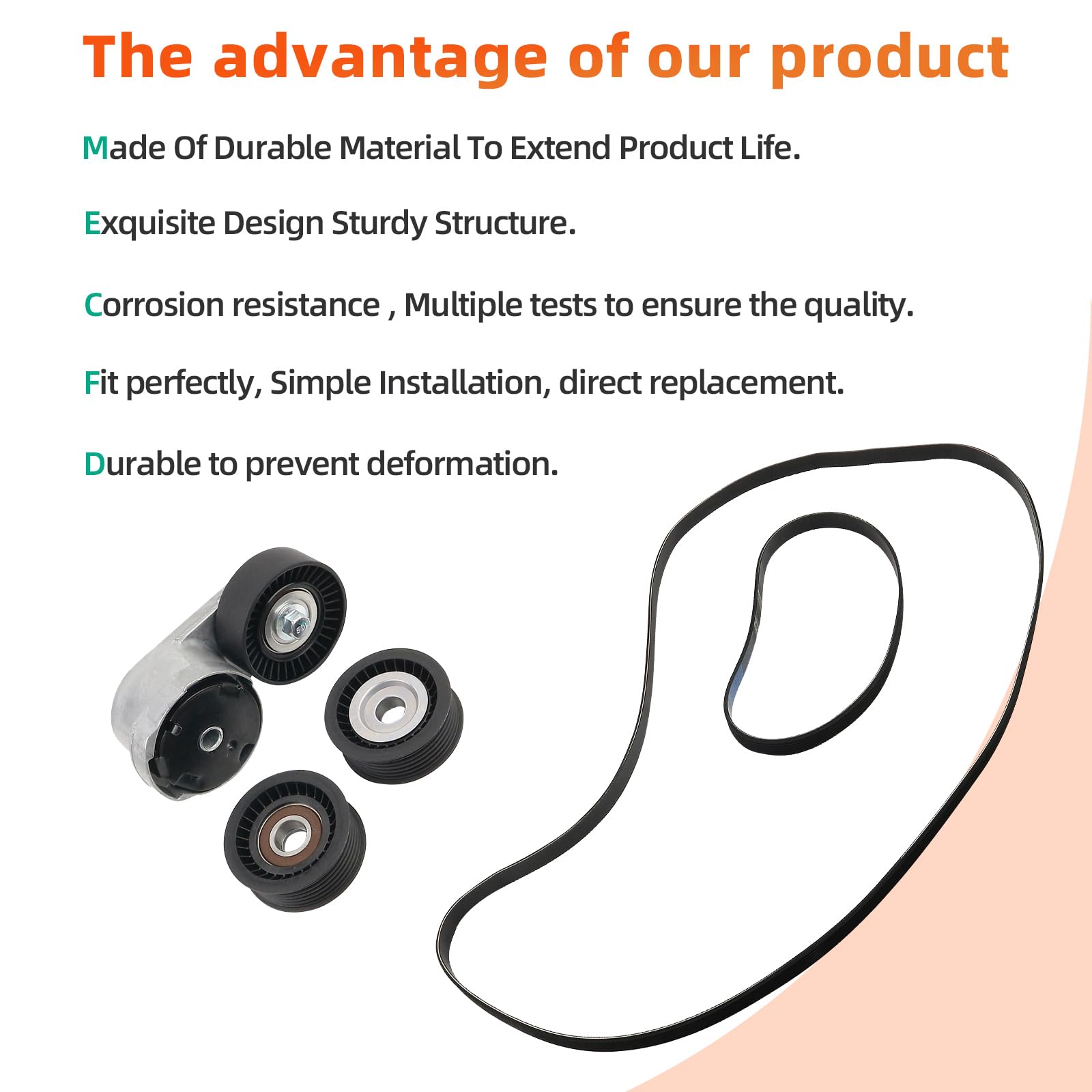 The advantage of our product

Made Of Durable Material To Extend Product Life.

Exquisite Design Sturdy Structure.

Corrosion resistance , Multiple tests to ensure the quality.

Fit perfectly, Simple Installation, direct replacement.

Durable to prevent deformation.